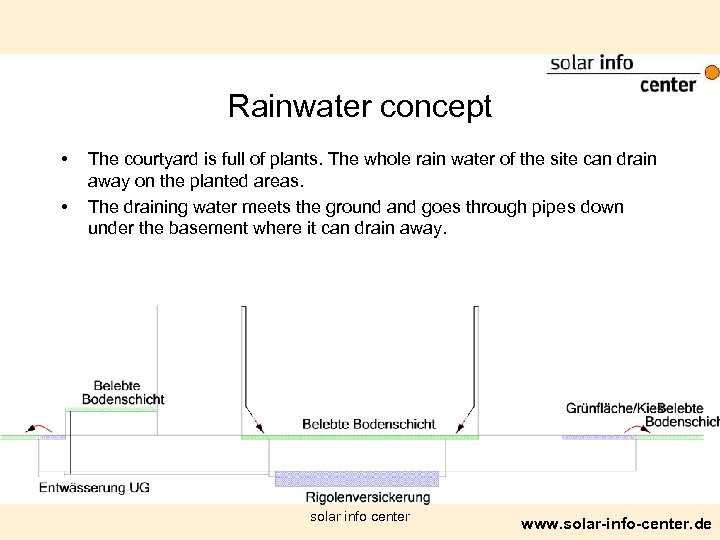 solar info center

Rainwater concept

• The courtyard is full of plants. The whole rain water of the site can drain away on the planted areas.
• The draining water meets the ground and goes through pipes down under the basement where it can drain away.

Belebte Bodenschicht

Belebte Bodenschicht

Grünfläche/Kies

Belebte Bodenschich

Entwässerung UG

Rigolenversickerung

solar info center

www.solar-info-center.de